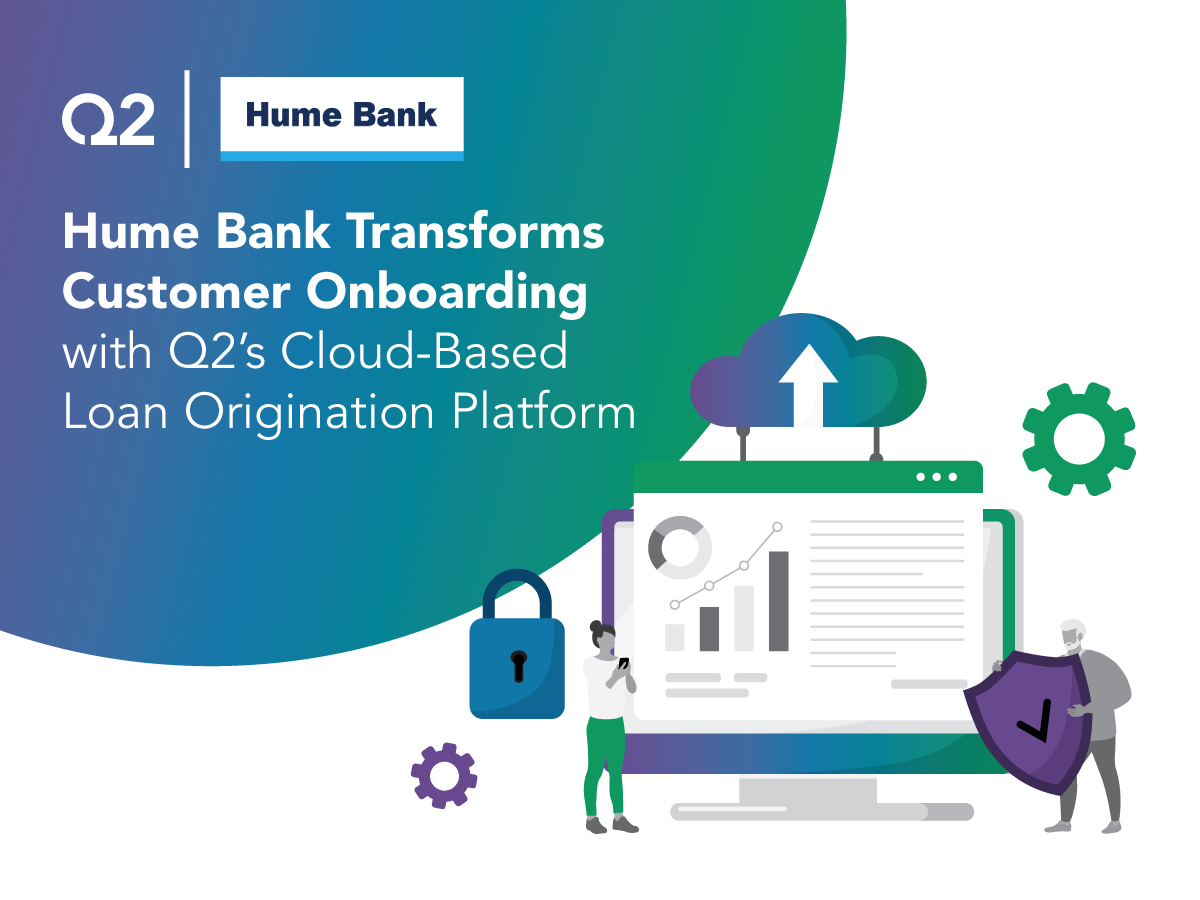 Q2

Hume Bank

Hume Bank Transforms Customer Onboarding with Q2's Cloud-Based Loan Origination Platform